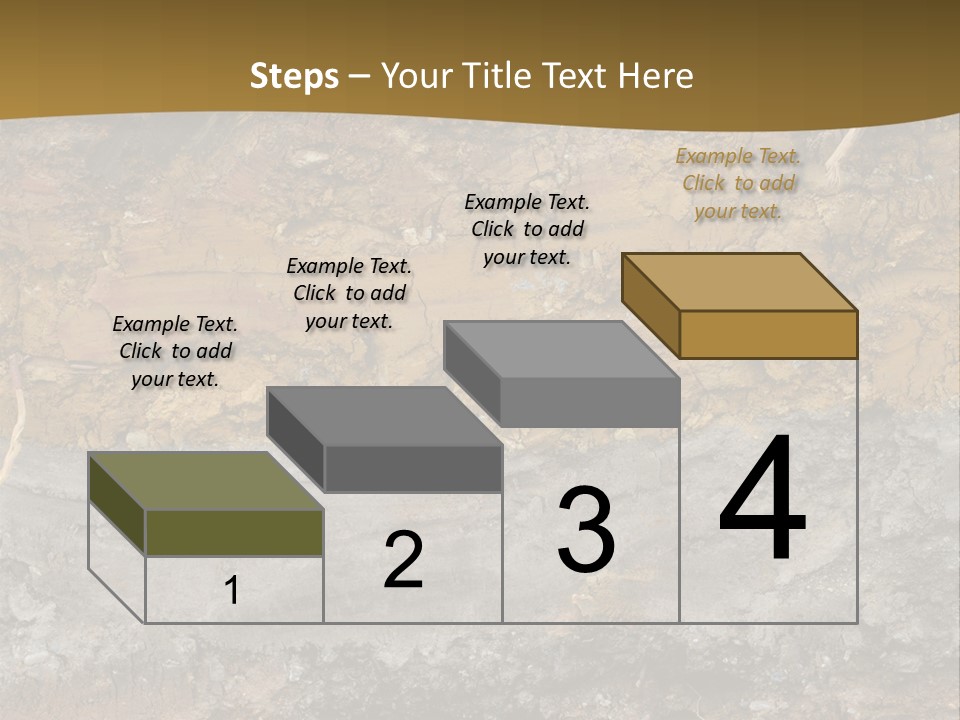 Steps – Your Title Text Here

Example Text. Click to add your text.

Example Text. Click to add your text.

Example Text. Click to add your text.

Example Text. Click to add your text.

1

2

3

4